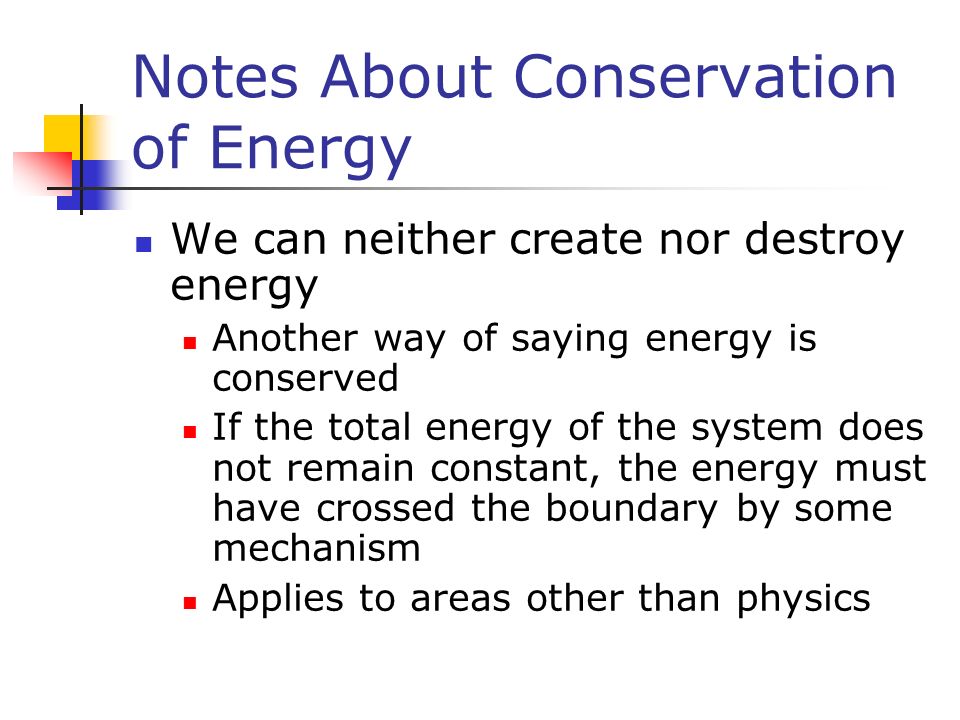 Notes About Conservation of Energy

- We can neither create nor destroy energy
  - Another way of saying energy is conserved
  - If the total energy of the system does not remain constant, the energy must have crossed the boundary by some mechanism
  - Applies to areas other than physics